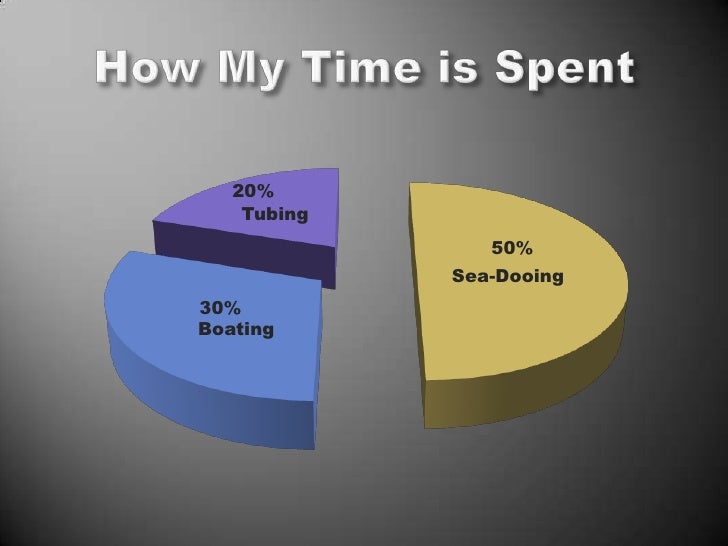 How My Time is Spent

20%
Tubing

50%
Sea-Dooing

30%
Boating